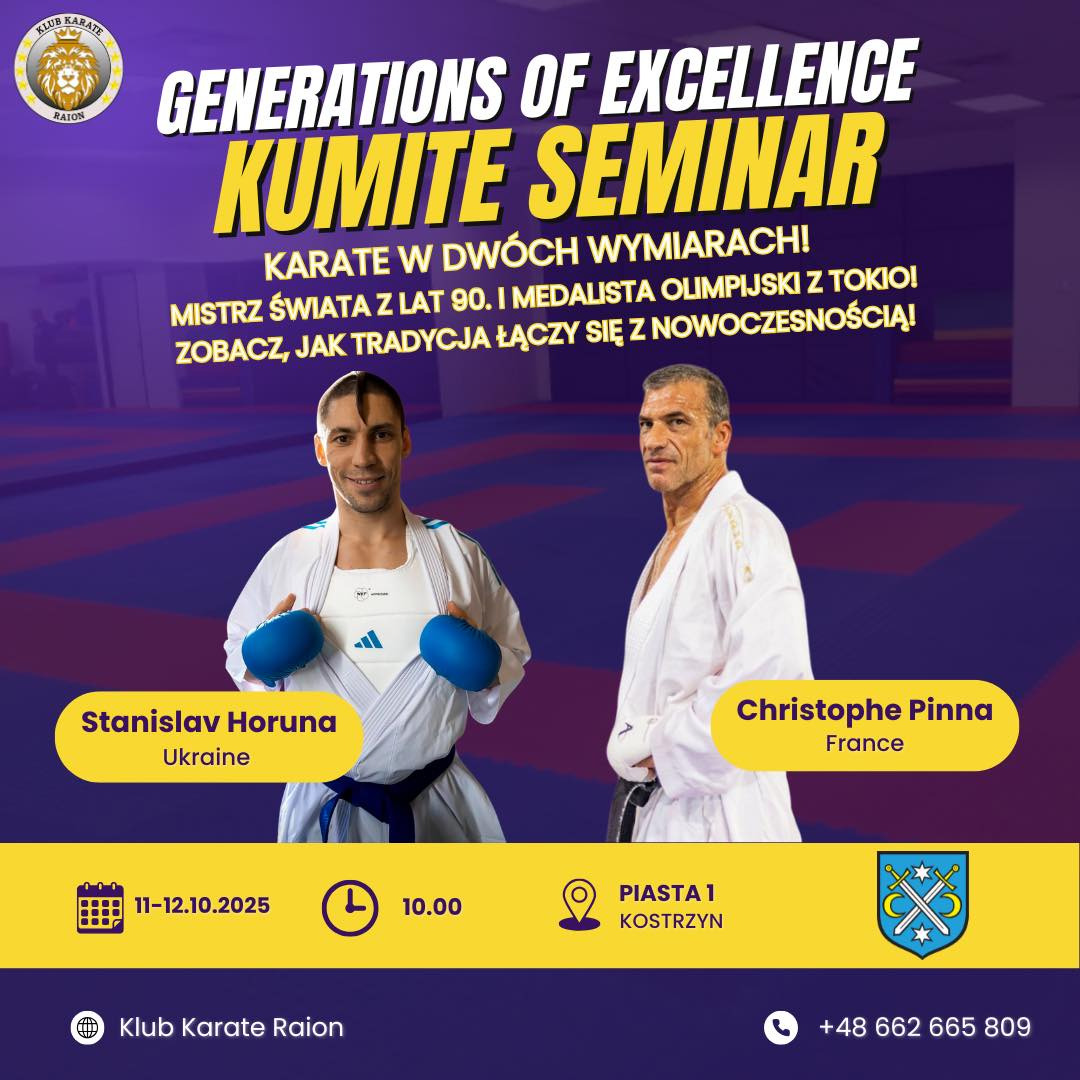 KLUB KARATE
RAION

GENERATIONS OF EXCELLENCE
KUMITE SEMINAR

KARATE W DWÓCH WYMIARACH!
MISTRZ ŚWIATA Z LAT 90. I MEDALISTA OLIMPIJSKI Z TOKIO!
ZOBACZ, JAK TRADYCJA ŁĄCZY SIĘ Z NOWOCZESNOŚCIĄ!

Stanislav Horuna
Ukraine

Christophe Pinna
France

11-12.10.2025

10.00

PIASTA 1
KOSTRZYN

Klub Karate Raion

+48 662 665 809